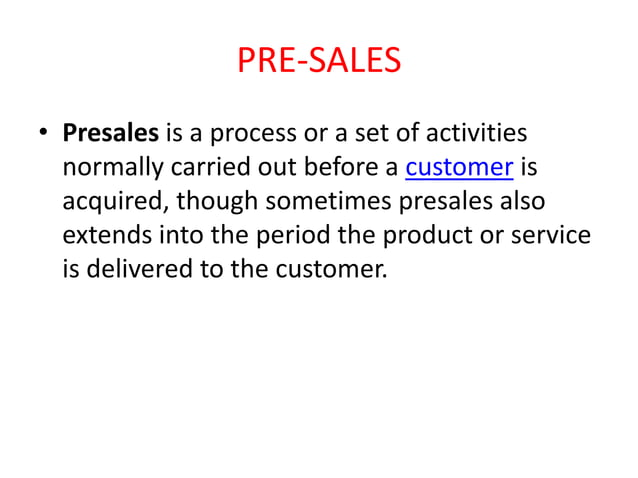 PRE-SALES

• Presales is a process or a set of activities normally carried out before a customer is acquired, though sometimes presales also extends into the period the product or service is delivered to the customer.